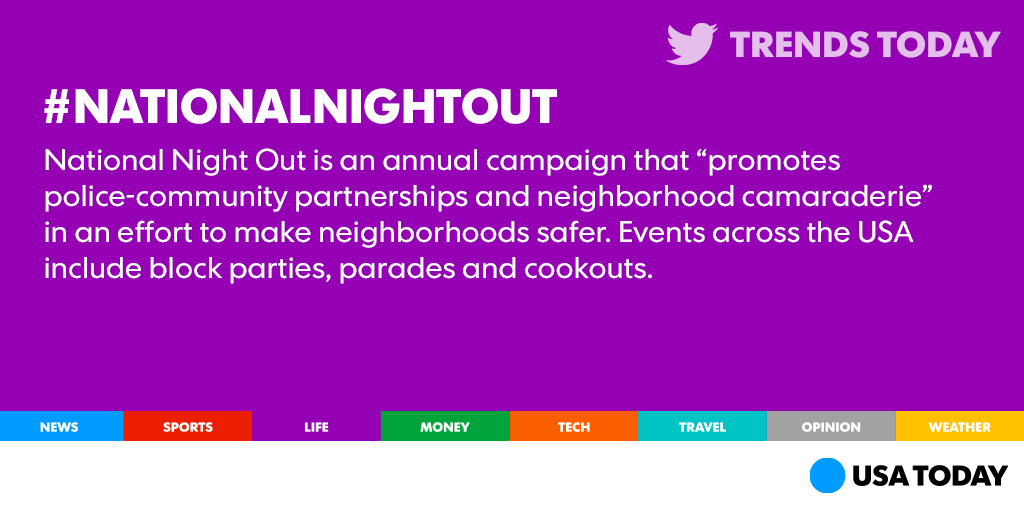 TRENDS TODAY

#NATIONALNIGHTOUT

National Night Out is an annual campaign that “promotes police-community partnerships and neighborhood camaraderie” in an effort to make neighborhoods safer. Events across the USA include block parties, parades and cookouts.

NEWS SPORTS LIFE MONEY TECH TRAVEL OPINION WEATHER

USA TODAY